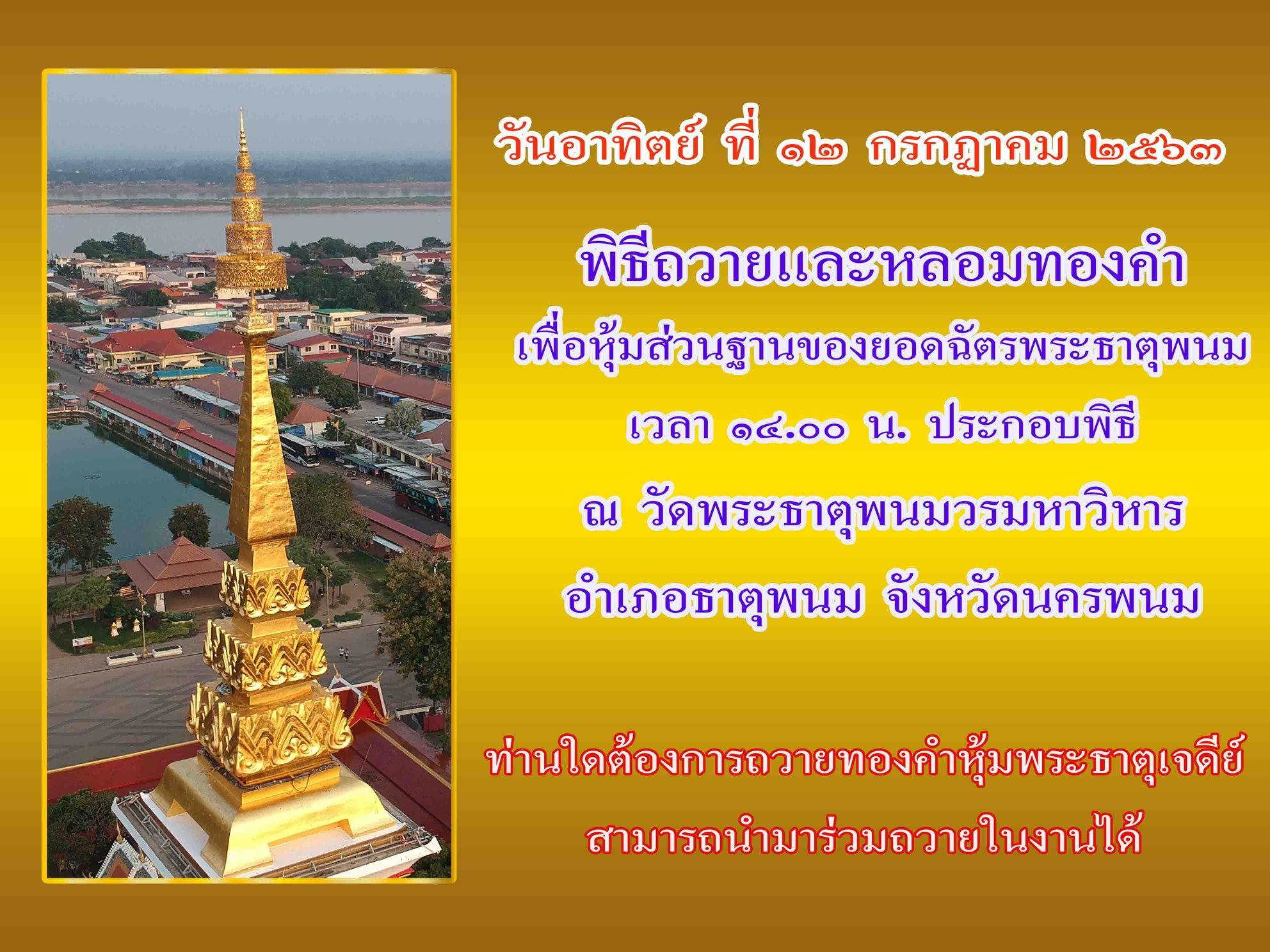 วันอาทิตย์ ที่ ๑๒ กรกฎาคม ๒๕๖๓

พิธีถวายและหลอมทองคำ
เพื่อหุ้มส่วนฐานของยอดฉัตรพระธาตุพนม
เวลา ๑๔.๐๐ น. ประกอบพิธี
ณ วัดพระธาตุพนมวรมหาวิหาร
อำเภอธาตุพนม จังหวัดนครพนม

ท่านใดต้องการถวายทองคำหุ้มพระธาตุเจดีย์
สามารถนำมาร่วมถวายในงานได้